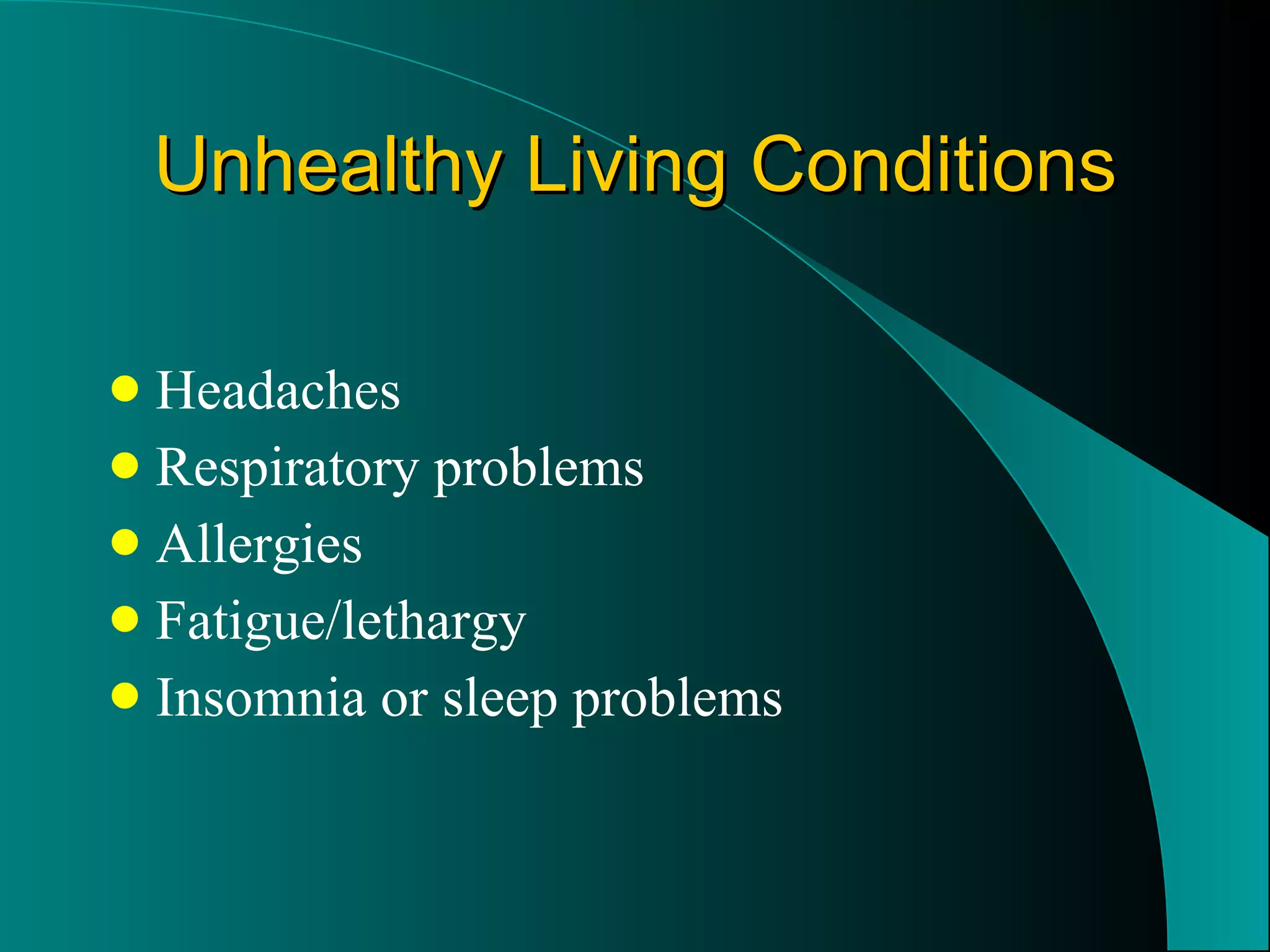 Unhealthy Living Conditions

- Headaches
- Respiratory problems
- Allergies
- Fatigue/lethargy
- Insomnia or sleep problems